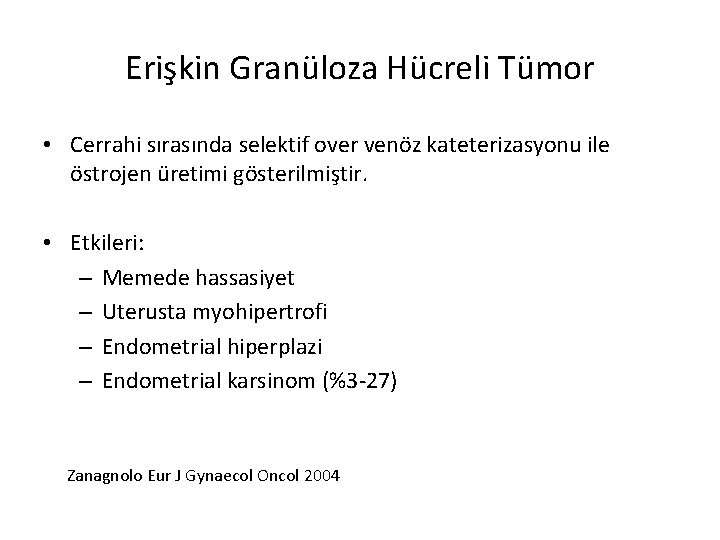 Erişkin Granüloza Hücreli Tümor

• Cerrahi sırasında selektif over venöz kateterizasyonu ile östrojen üretimi gösterilmiştir.

• Etkileri:
– Memede hassasiyet
– Uterusta myohipertrofi
– Endometrial hiperplazi
– Endometrial karsinom (%3-27)

Zanagnolo Eur J Gynaecol Oncol 2004